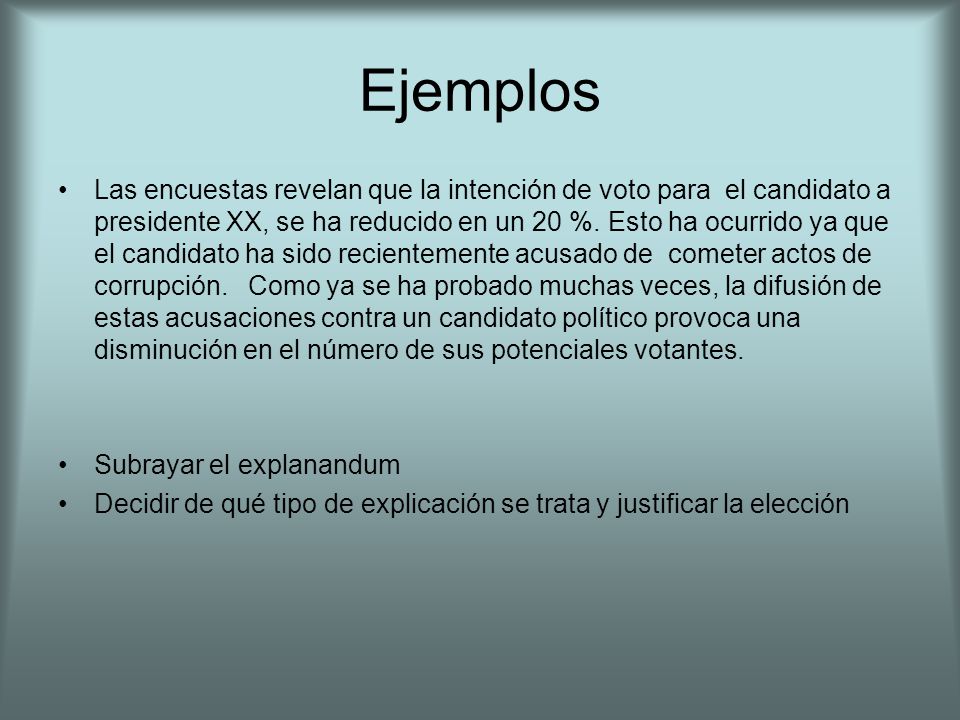 Ejemplos

• Las encuestas revelan que la intención de voto para el candidato a presidente XX, se ha reducido en un 20 %. Esto ha ocurrido ya que el candidato ha sido recientemente acusado de cometer actos de corrupción. Como ya se ha probado muchas veces, la difusión de estas acusaciones contra un candidato político provoca una disminución en el número de sus potenciales votantes.

• Subrayar el explanandum
• Decidir de qué tipo de explicación se trata y justificar la elección